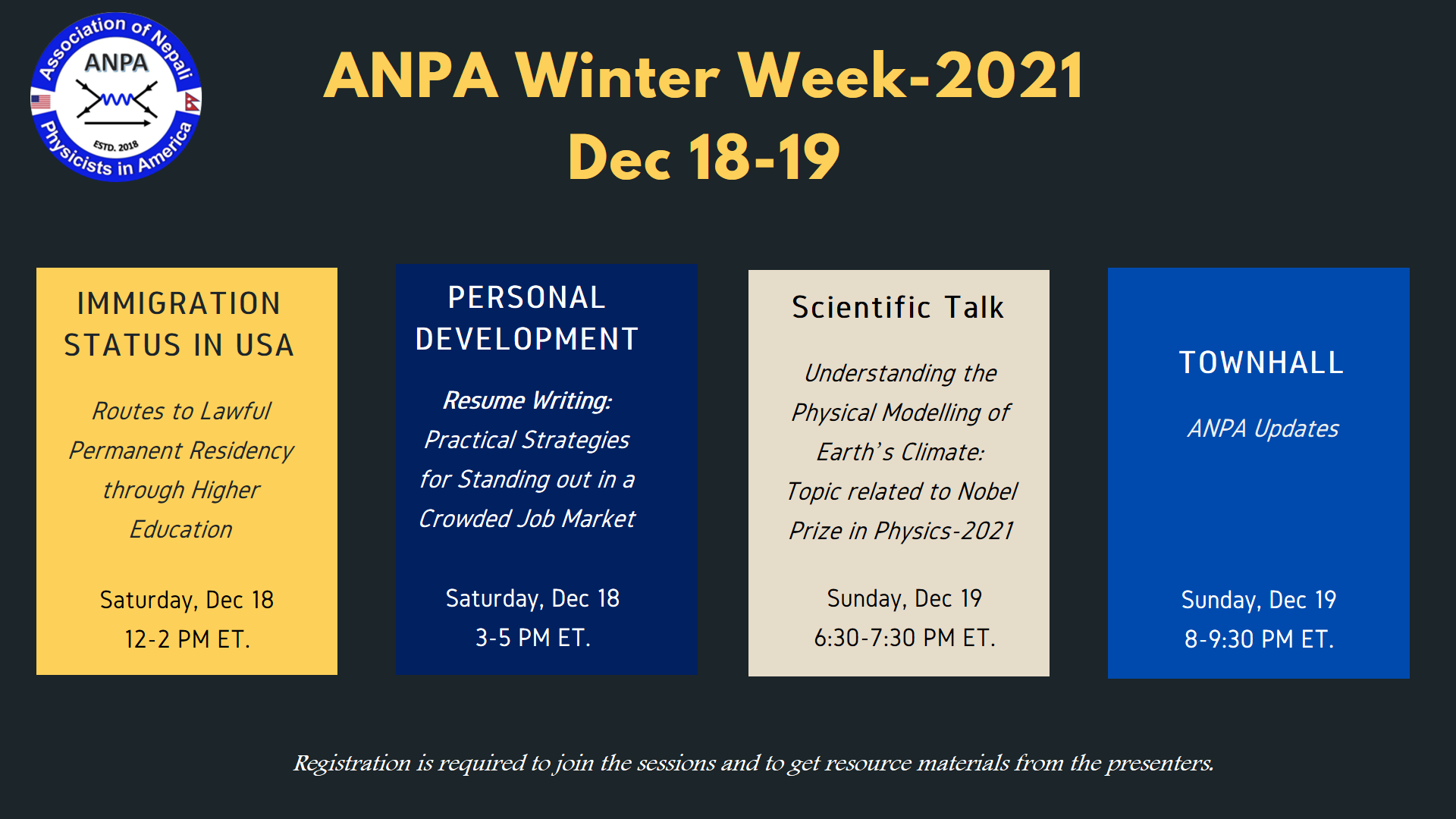 Association of Nepali Physicists in America
ANPA
ESTD. 2018

ANPA Winter Week-2021
Dec 18-19

IMMIGRATION STATUS IN USA

Routes to Lawful Permanent Residency through Higher Education

Saturday, Dec 18
12-2 PM ET.

PERSONAL DEVELOPMENT

Resume Writing: Practical Strategies for Standing out in a Crowded Job Market

Saturday, Dec 18
3-5 PM ET.

Scientific Talk

Understanding the Physical Modelling of Earth's Climate: Topic related to Nobel Prize in Physics-2021

Sunday, Dec 19
6:30-7:30 PM ET.

TOWNHALL

ANPA Updates

Sunday, Dec 19
8-9:30 PM ET.

Registration is required to join the sessions and to get resource materials from the presenters.